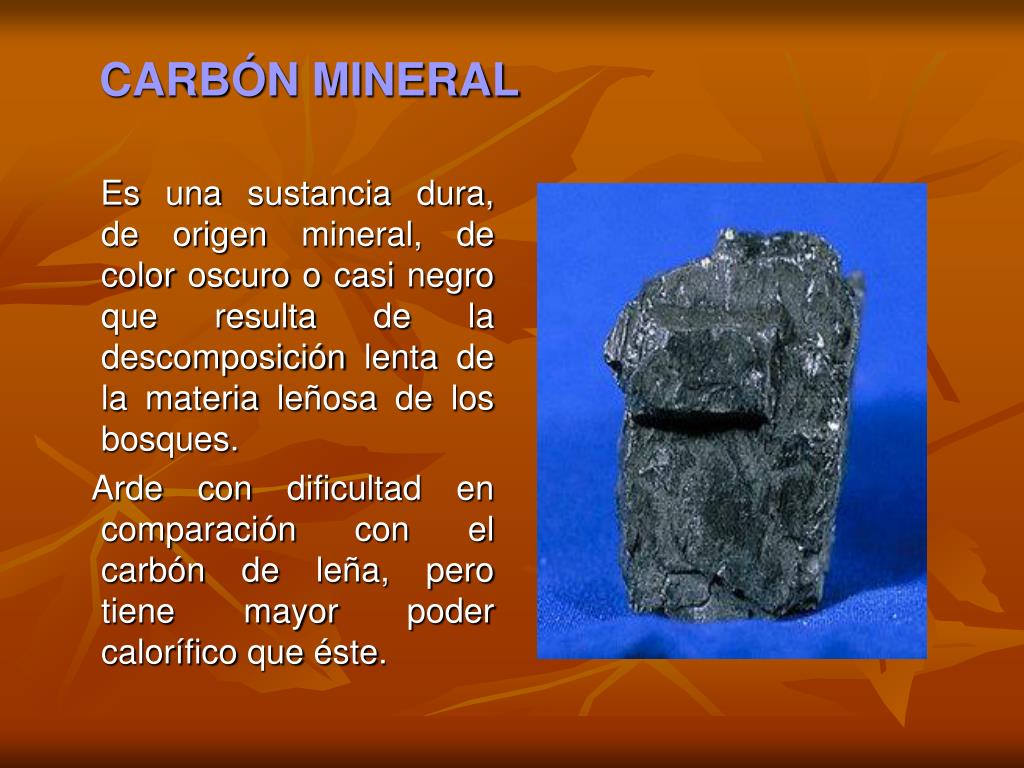 CARBÓN MINERAL

Es una sustancia dura, de origen mineral, de color oscuro o casi negro que resulta de la descomposición lenta de la materia leñosa de los bosques.

Arde con dificultad en comparación con el carbón de leña, pero tiene mayor poder calorífico que éste.